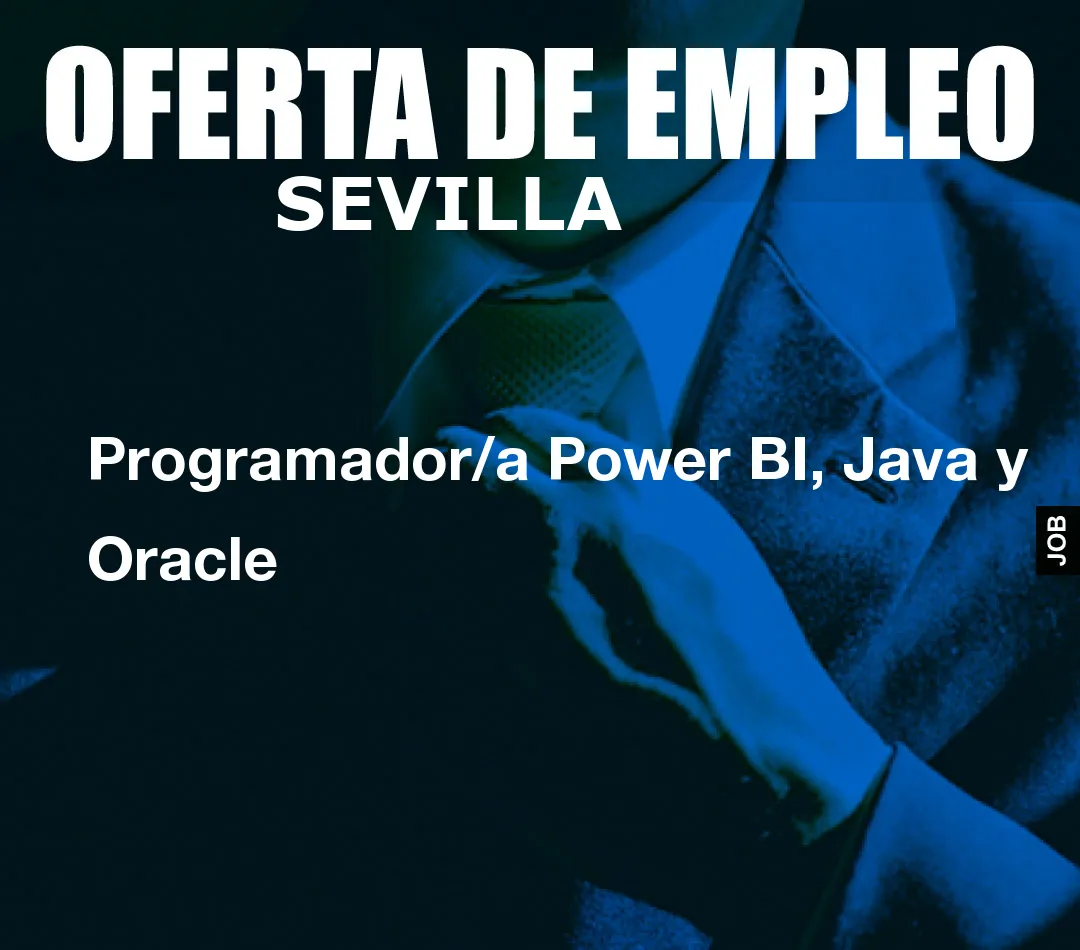 OFERTA DE EMPLEO
SEVILLA

Programador/a Power BI, Java y Oracle

JOB